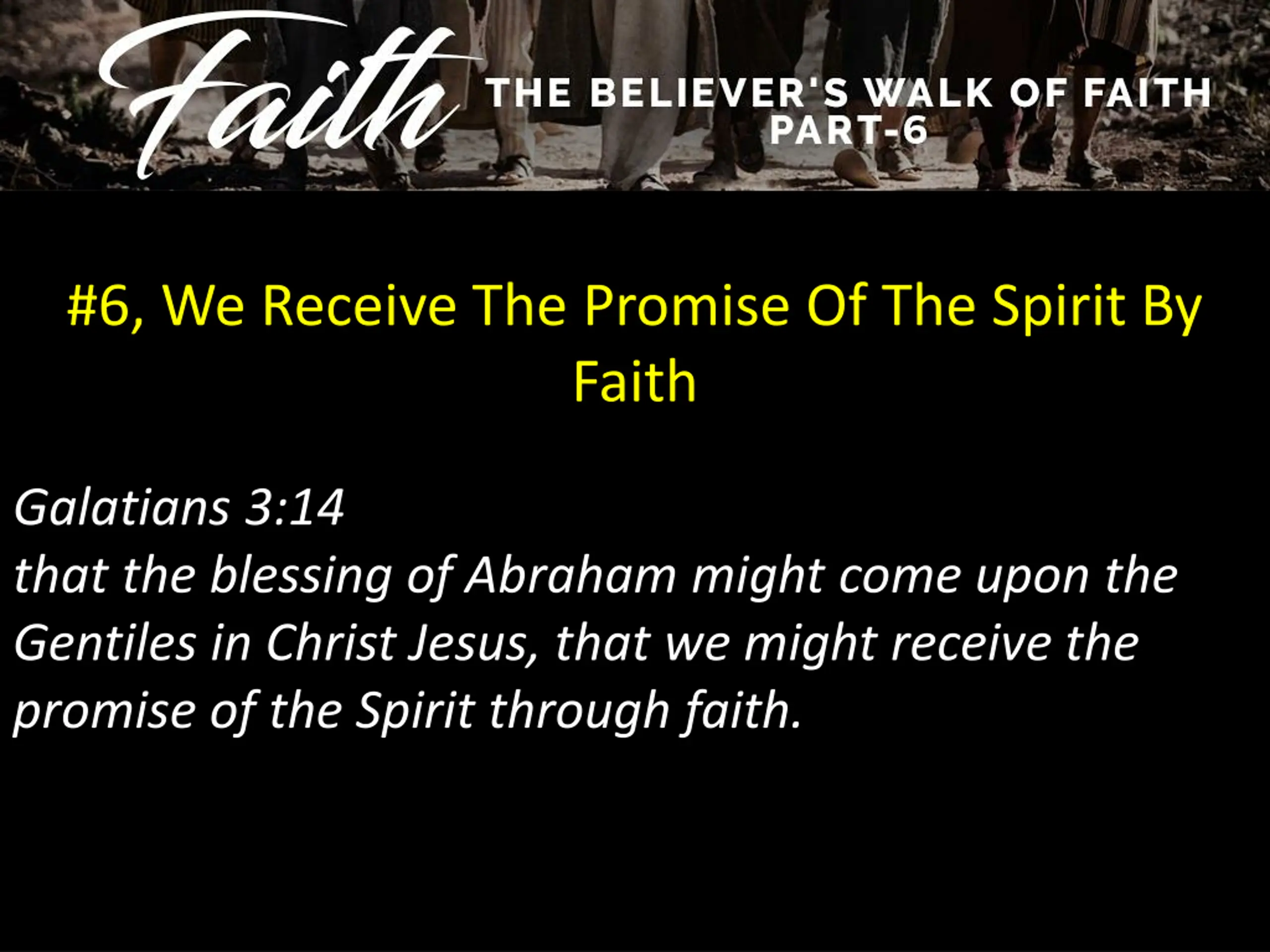 Faith
THE BELIEVER'S WALK OF FAITH
PART-6

#6, We Receive The Promise Of The Spirit By Faith

Galatians 3:14
that the blessing of Abraham might come upon the Gentiles in Christ Jesus, that we might receive the promise of the Spirit through faith.